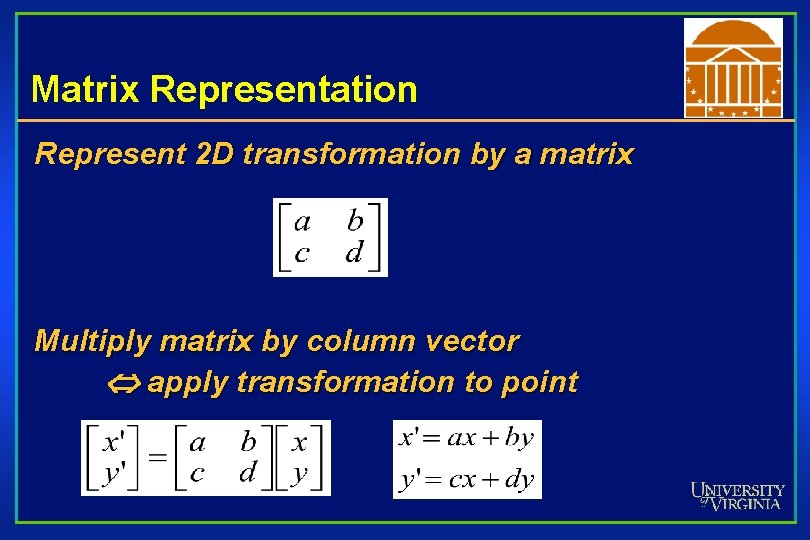 Matrix Representation

Represent 2D transformation by a matrix

$\begin{bmatrix} a & b \\ c & d \end{bmatrix}$

Multiply matrix by column vector
$\Leftrightarrow$ apply transformation to point

$\begin{bmatrix} x' \\ y' \end{bmatrix} = \begin{bmatrix} a & b \\ c & d \end{bmatrix} \begin{bmatrix} x \\ y \end{bmatrix}$

$x' = ax + by$
$y' = cx + dy$

UNIVERSITY of VIRGINIA